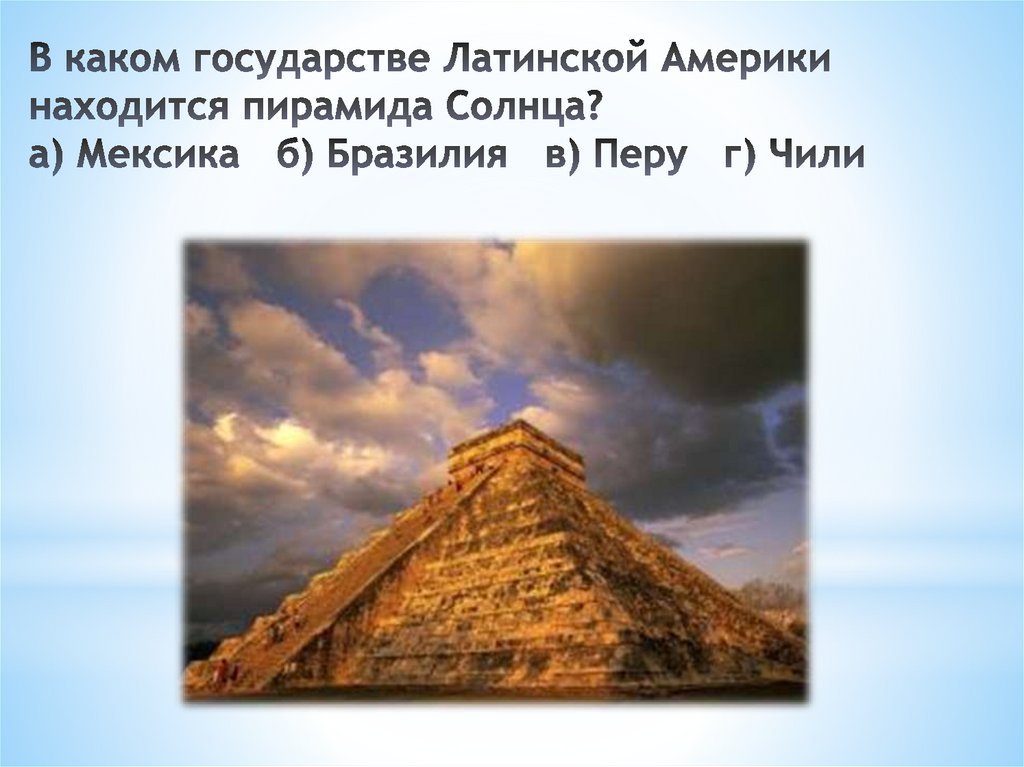 В каком государстве Латинской Америки находится пирамида Солнца?
а) Мексика б) Бразилия в) Перу г) Чили